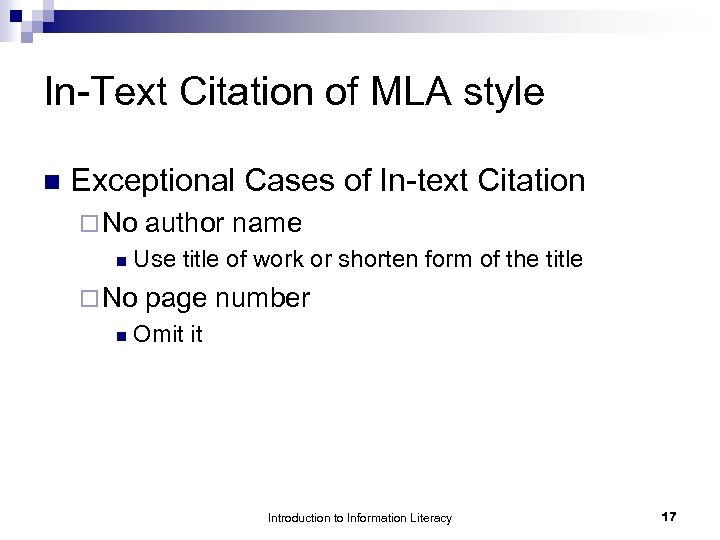 In-Text Citation of MLA style

Exceptional Cases of In-text Citation

No author name

Use title of work or shorten form of the title

No page number

Omit it

Introduction to Information Literacy

17